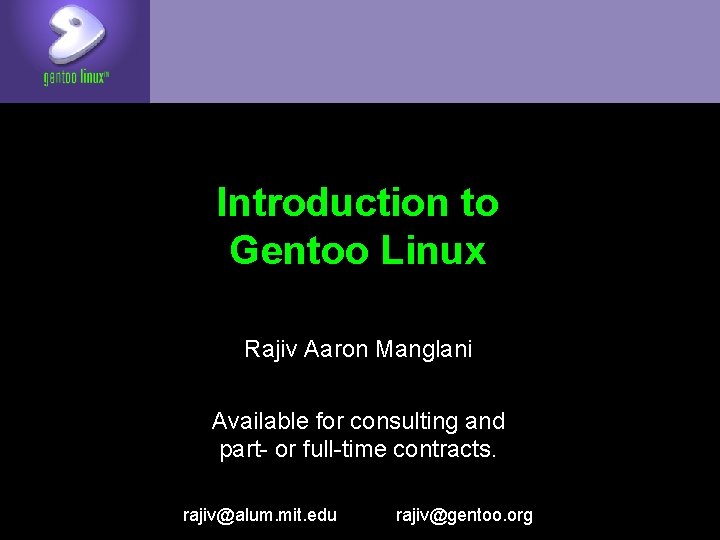 gentoo linux™

Introduction to Gentoo Linux

Rajiv Aaron Manglani

Available for consulting and part- or full-time contracts.

rajiv@alum.mit.edu rajiv@gentoo.org